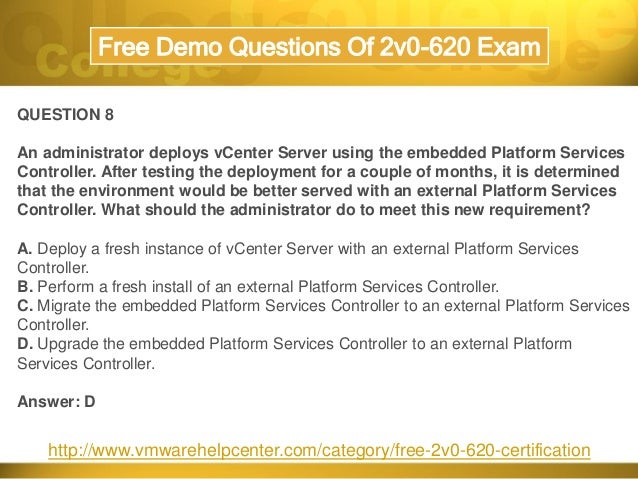 Free Demo Questions Of 2v0-620 Exam

QUESTION 8

An administrator deploys vCenter Server using the embedded Platform Services Controller. After testing the deployment for a couple of months, it is determined that the environment would be better served with an external Platform Services Controller. What should the administrator do to meet this new requirement?

A. Deploy a fresh instance of vCenter Server with an external Platform Services Controller.
B. Perform a fresh install of an external Platform Services Controller.
C. Migrate the embedded Platform Services Controller to an external Platform Services Controller.
D. Upgrade the embedded Platform Services Controller to an external Platform Services Controller.

Answer: D

http://www.vmwarehelpcenter.com/category/free-2v0-620-certification